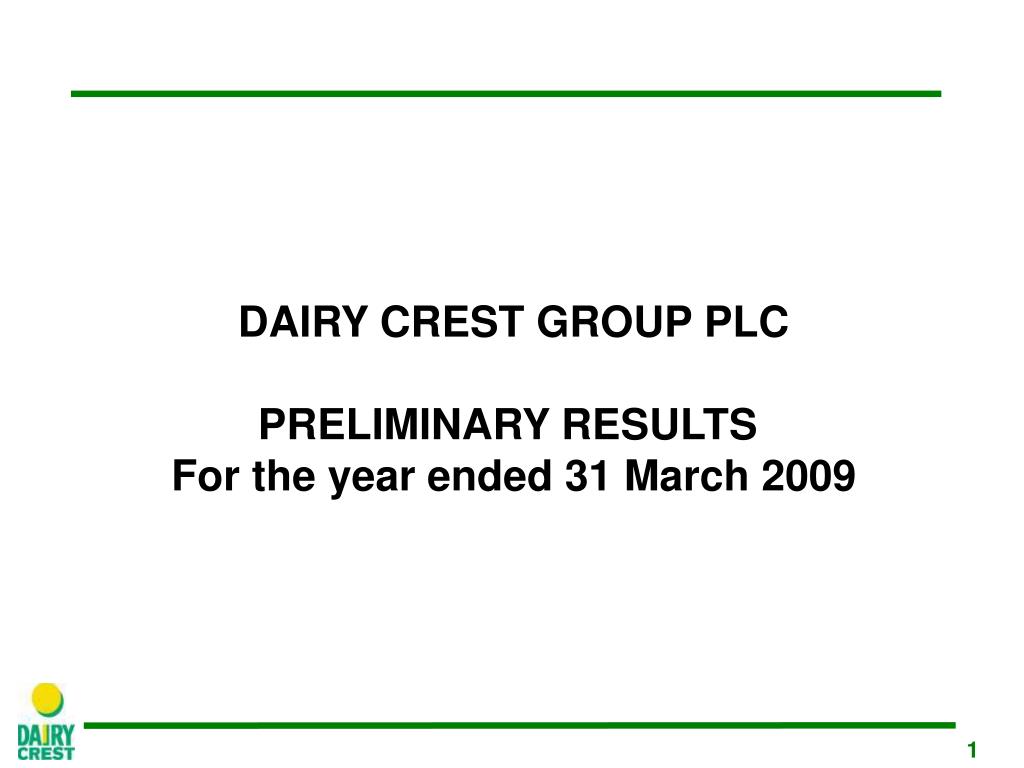 DAIRY CREST GROUP PLC

PRELIMINARY RESULTS
For the year ended 31 March 2009

DAIRY
CREST

1